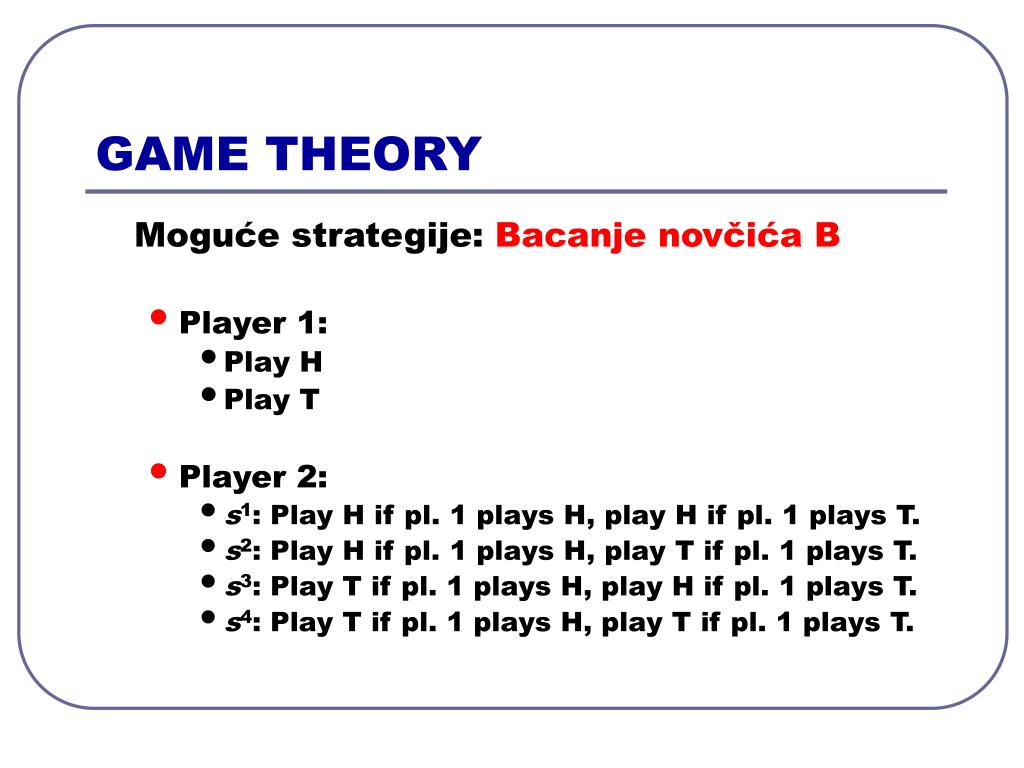 GAME THEORY

Moguće strategije: Bacanje novčića B

• Player 1:
  • Play H
  • Play T

• Player 2:
  • $s^1$: Play H if pl. 1 plays H, play H if pl. 1 plays T.
  • $s^2$: Play H if pl. 1 plays H, play T if pl. 1 plays T.
  • $s^3$: Play T if pl. 1 plays H, play H if pl. 1 plays T.
  • $s^4$: Play T if pl. 1 plays H, play T if pl. 1 plays T.